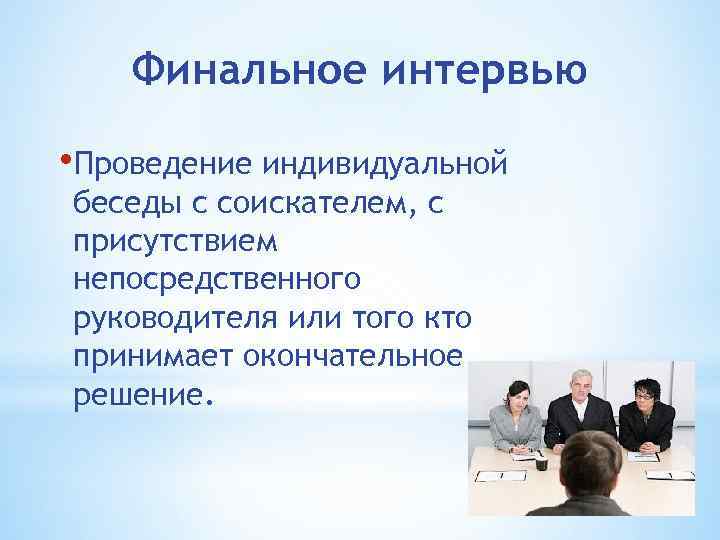 Финальное интервью

• Проведение индивидуальной беседы с соискателем, с присутствием непосредственного руководителя или того кто принимает окончательное решение.